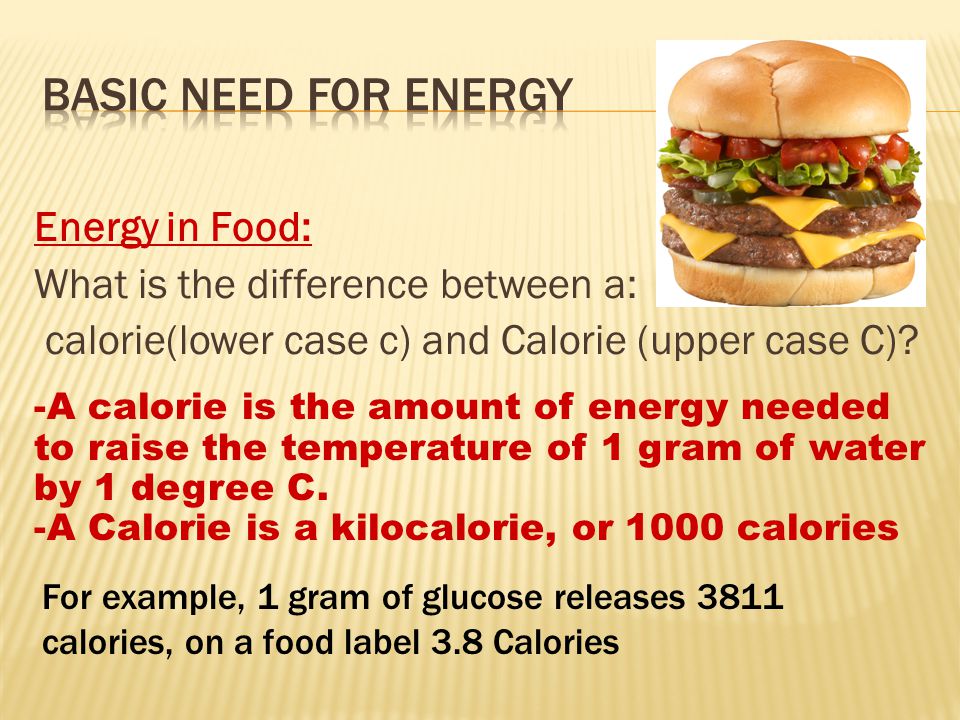 BASIC NEED FOR ENERGY

Energy in Food:
What is the difference between a:
calorie(lower case c) and Calorie (upper case C)?

-A calorie is the amount of energy needed to raise the temperature of 1 gram of water by 1 degree C.
-A Calorie is a kilocalorie, or 1000 calories

For example, 1 gram of glucose releases 3811 calories, on a food label 3.8 Calories